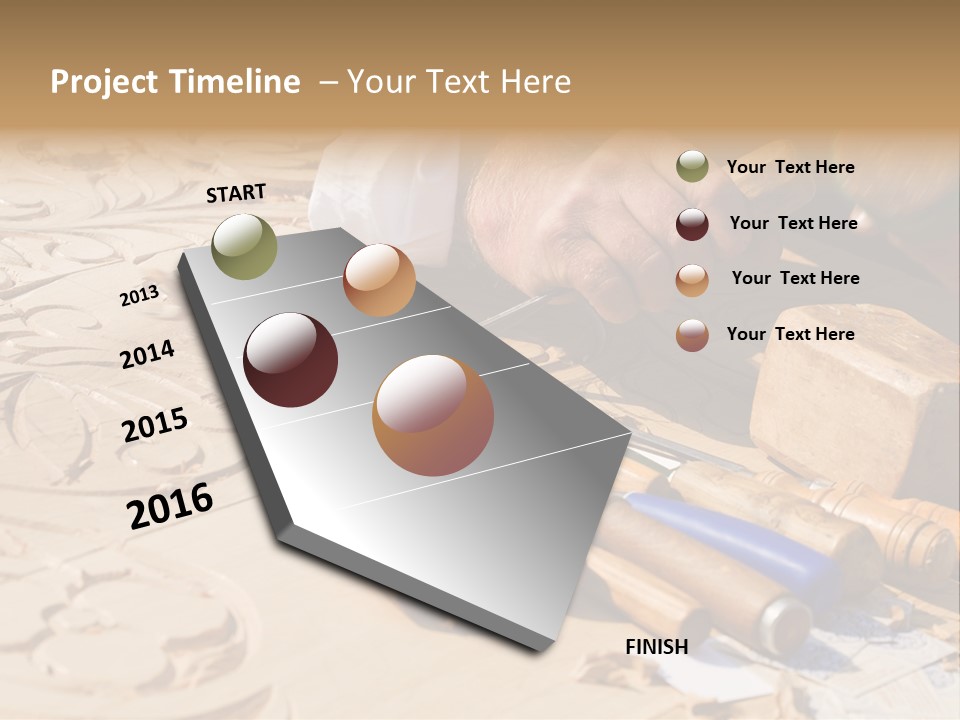 Project Timeline – Your Text Here

START

2013

2014

2015

2016

FINISH

Your Text Here

Your Text Here

Your Text Here

Your Text Here